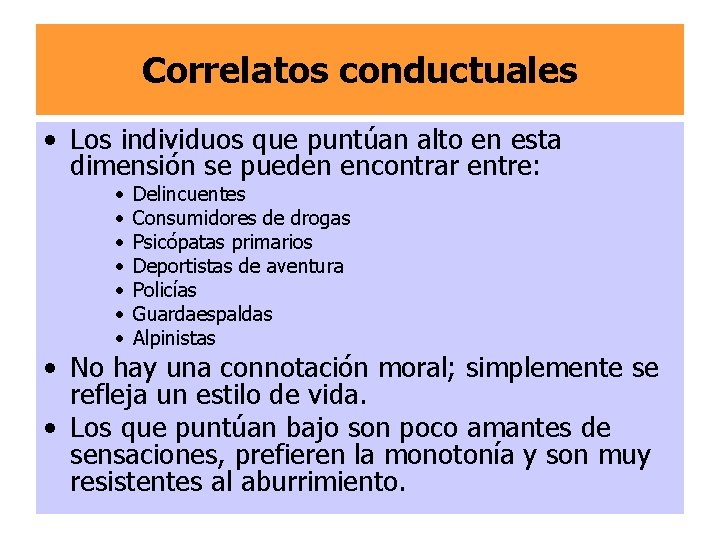 Correlatos conductuales

• Los individuos que puntúan alto en esta dimensión se pueden encontrar entre:
  • Delincuentes
  • Consumidores de drogas
  • Psicópatas primarios
  • Deportistas de aventura
  • Policías
  • Guardaespaldas
  • Alpinistas
• No hay una connotación moral; simplemente se refleja un estilo de vida.
• Los que puntúan bajo son poco amantes de sensaciones, prefieren la monotonía y son muy resistentes al aburrimiento.